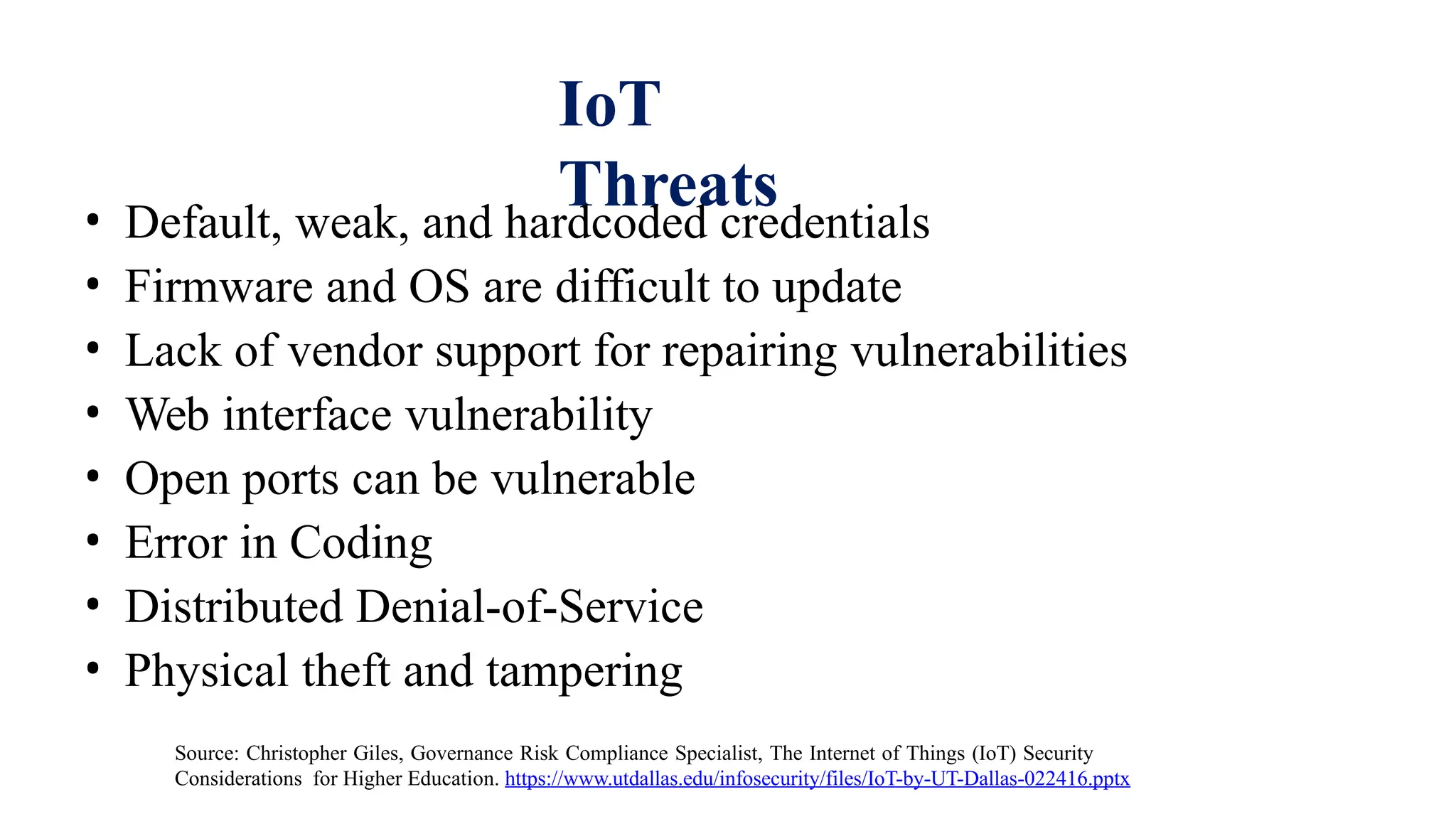 IoT Threats

• Default, weak, and hardcoded credentials
• Firmware and OS are difficult to update
• Lack of vendor support for repairing vulnerabilities
• Web interface vulnerability
• Open ports can be vulnerable
• Error in Coding
• Distributed Denial-of-Service
• Physical theft and tampering

Source: Christopher Giles, Governance Risk Compliance Specialist, The Internet of Things (IoT) Security Considerations for Higher Education. https://www.utdallas.edu/infosecurity/files/IoT-by-UT-Dallas-022416.pptx